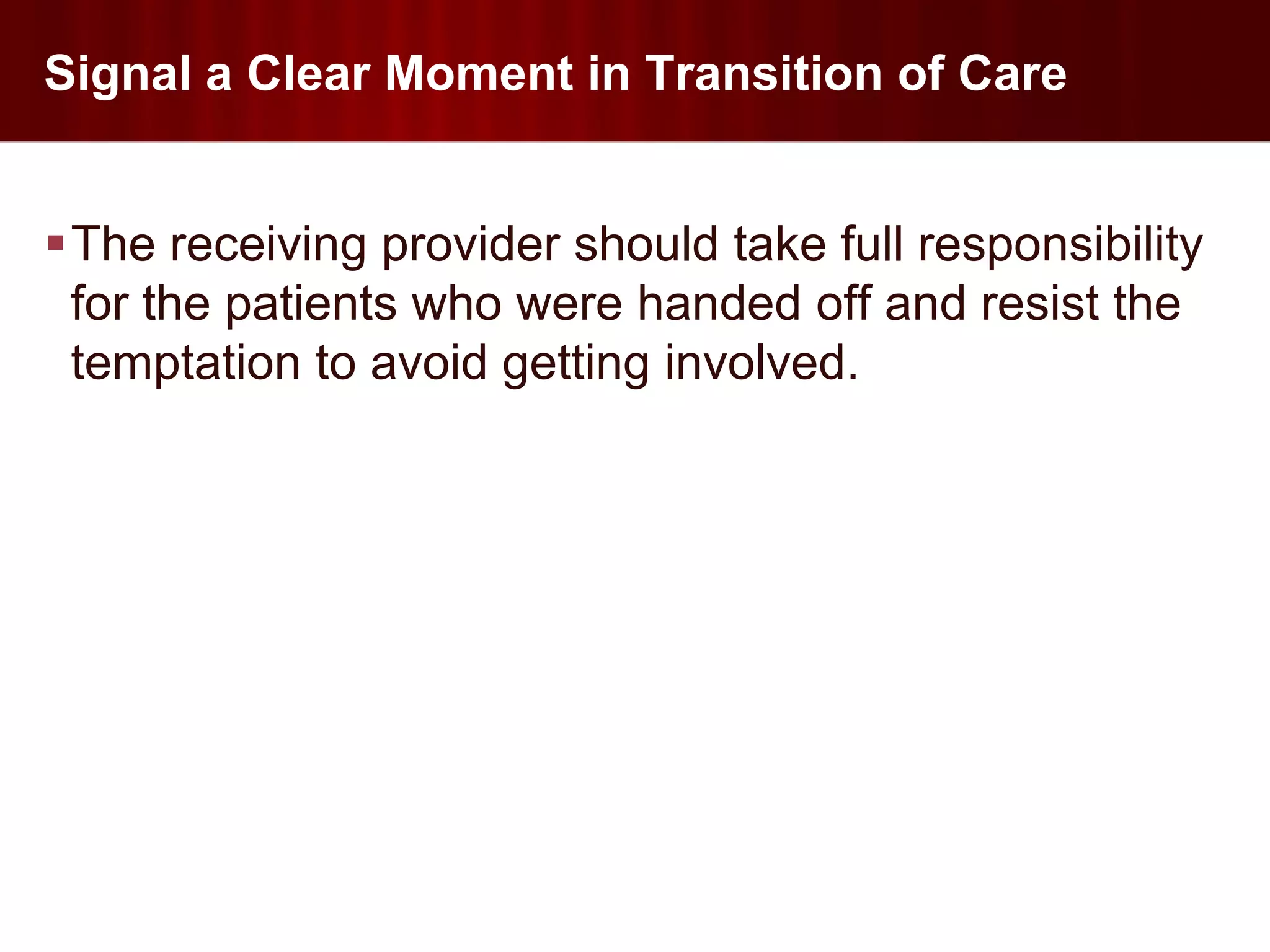 Signal a Clear Moment in Transition of Care

▪ The receiving provider should take full responsibility for the patients who were handed off and resist the temptation to avoid getting involved.